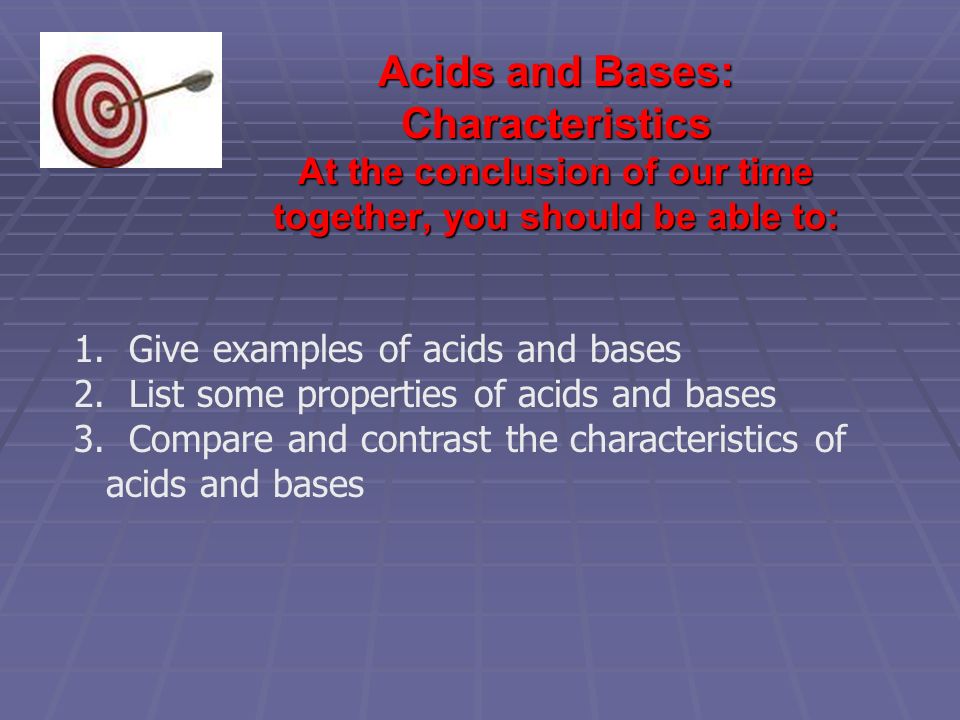 Acids and Bases: Characteristics
At the conclusion of our time together, you should be able to:

1. Give examples of acids and bases
2. List some properties of acids and bases
3. Compare and contrast the characteristics of acids and bases